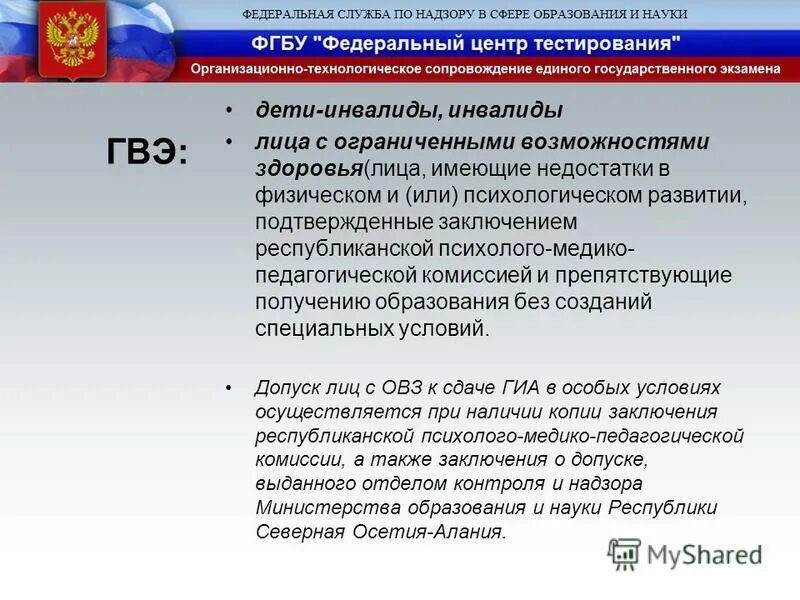 ФЕДЕРАЛЬНАЯ СЛУЖБА ПО НАДЗОРУ В СФЕРЕ ОБРАЗОВАНИЯ И НАУКИ
ФГБУ "Федеральный центр тестирования"
Организационно-технологическое сопровождение единого государственного экзамена

ГВЭ:

• дети-инвалиды, инвалиды
• лица с ограниченными возможностями здоровья(лица, имеющие недостатки в физическом и (или) психологическом развитии, подтвержденные заключением республиканской психолого-медико-педагогической комиссией и препятствующие получению образования без созданий специальных условий.

• Допуск лиц с ОВЗ к сдаче ГИА в особых условиях осуществляется при наличии копии заключения республиканской психолого-медико-педагогической комиссии, а также заключения о допуске, выданного отделом контроля и надзора Министерства образования и науки Республики Северная Осетия-Алания.

MyShared